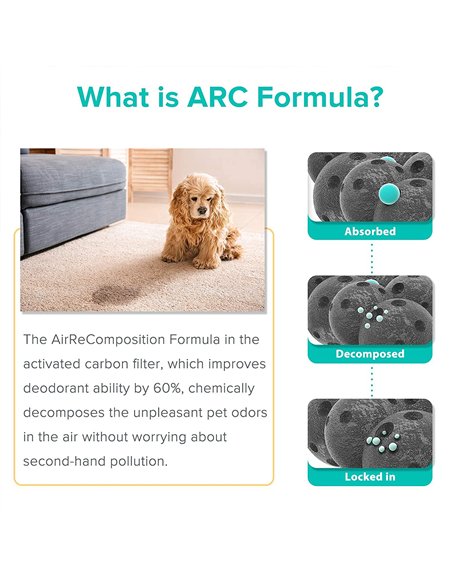 What is ARC Formula?

The AirReComposition Formula in the activated carbon filter, which improves deodorant ability by 60%, chemically decomposes the unpleasant pet odors in the air without worrying about second-hand pollution.

Absorbed

Decomposed

Locked in